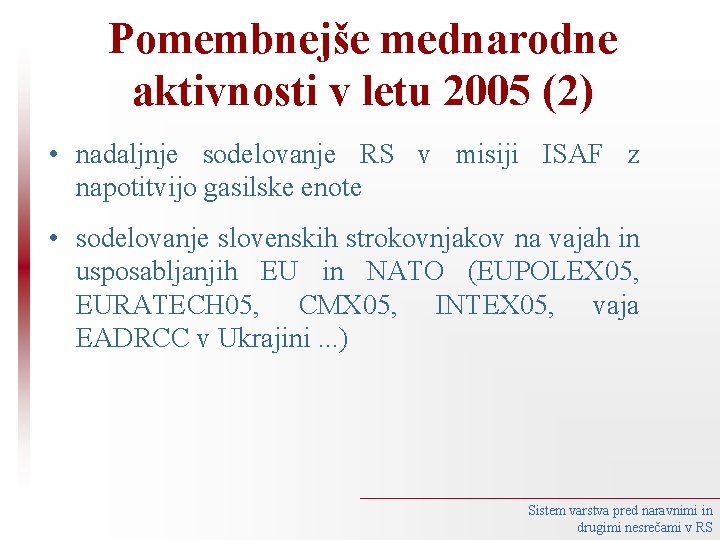 Pomembnejše mednarodne aktivnosti v letu 2005 (2)

• nadaljnje sodelovanje RS v misiji ISAF z napotitvijo gasilske enote

• sodelovanje slovenskih strokovnjakov na vajah in usposabljanjih EU in NATO (EUPOLEX05, EURATECH05, CMX05, INTEX05, vaja EADRCC v Ukrajini ...)

Sistem varstva pred naravnimi in drugimi nesrečami v RS